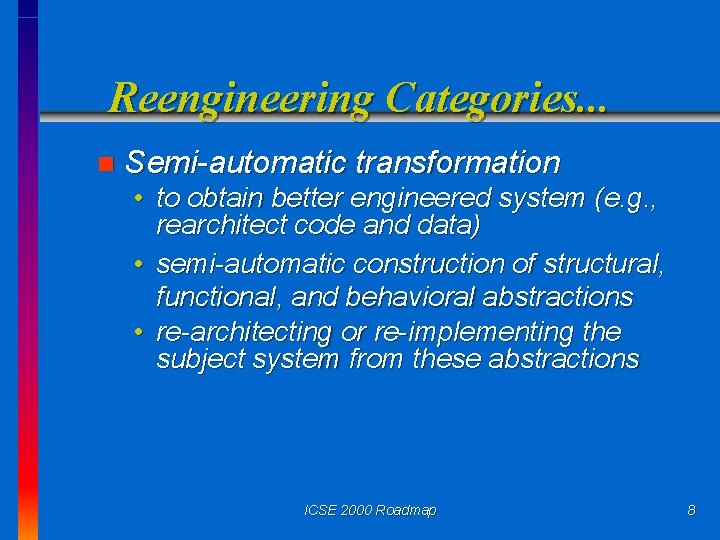 Reengineering Categories...

Semi-automatic transformation

• to obtain better engineered system (e.g., rearchitect code and data)

• semi-automatic construction of structural, functional, and behavioral abstractions

• re-architecting or re-implementing the subject system from these abstractions

ICSE 2000 Roadmap

8